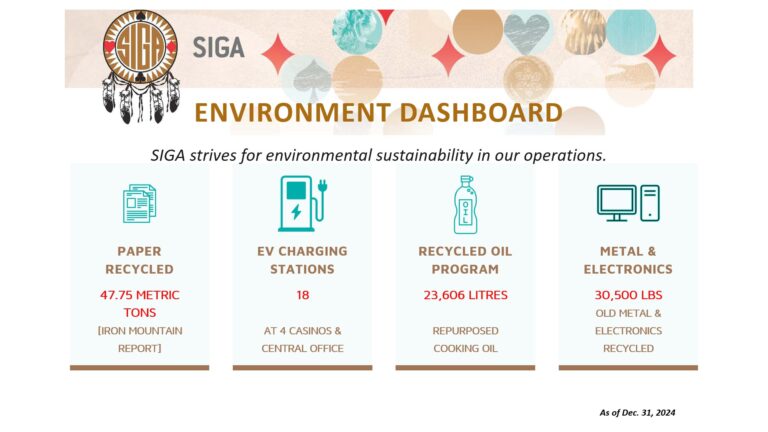 SIGA

SIGA

ENVIRONMENT DASHBOARD

SIGA strives for environmental sustainability in our operations.

PAPER RECYCLED

47.75 METRIC TONS

[IRON MOUNTAIN REPORT]

EV CHARGING STATIONS

18

AT 4 CASINOS & CENTRAL OFFICE

OIL

RECYCLED OIL PROGRAM

23,606 LITRES

REPURPOSED COOKING OIL

METAL & ELECTRONICS

30,500 LBS

OLD METAL & ELECTRONICS RECYCLED

As of Dec. 31, 2024